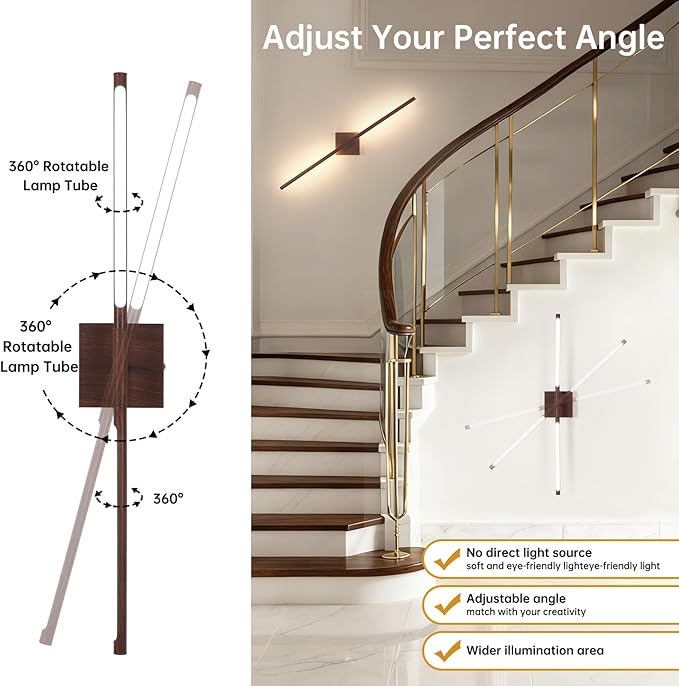 360° Rotatable Lamp Tube

360° Rotatable Lamp Tube

360°

Adjust Your Perfect Angle

No direct light source
soft and eye-friendly lighteye-friendly light

Adjustable angle
match with your creativity

Wider illumination area